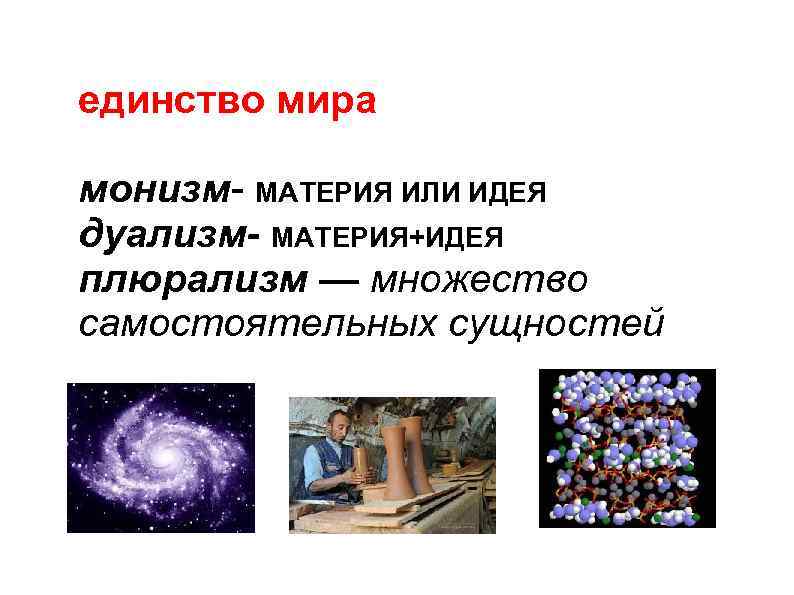 единство мира

монизм- МАТЕРИЯ ИЛИ ИДЕЯ
дуализм- МАТЕРИЯ+ИДЕЯ
плюрализм — множество самостоятельных сущностей